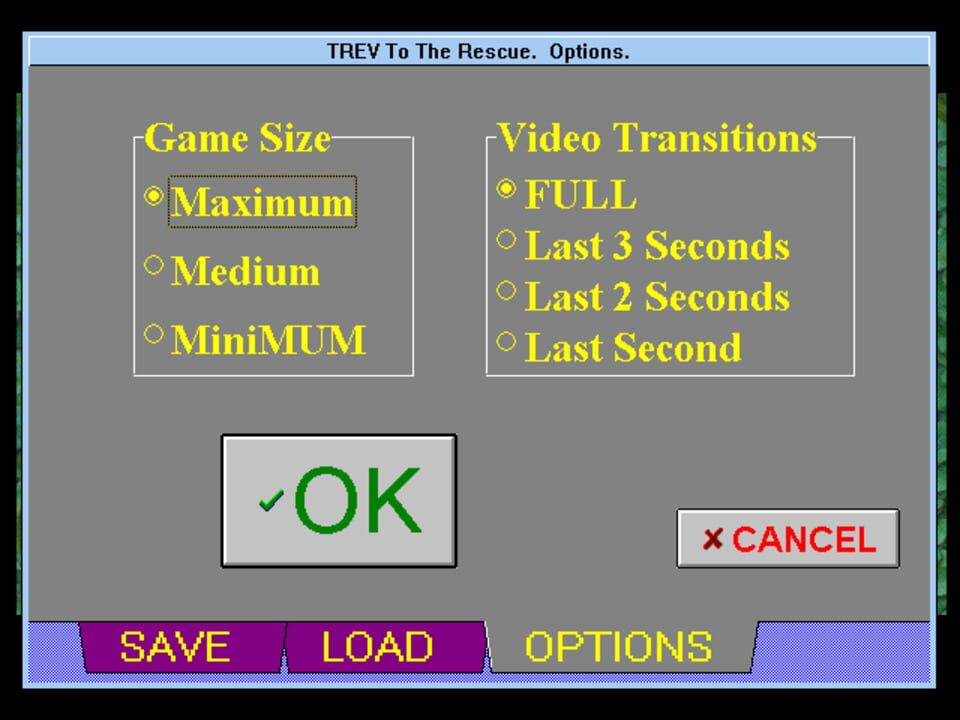 TREV To The Rescue. Options.

Game Size
Maximum
Medium
MiniMUM

Video Transitions
FULL
Last 3 Seconds
Last 2 Seconds
Last Second

OK

CANCEL

SAVE
LOAD
OPTIONS